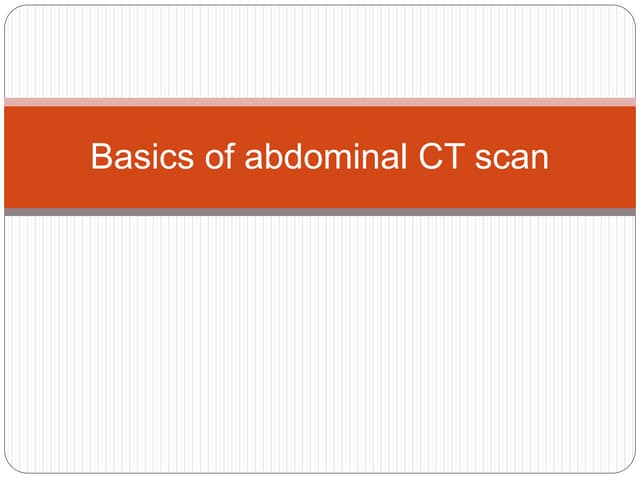 Basics of abdominal CT scan